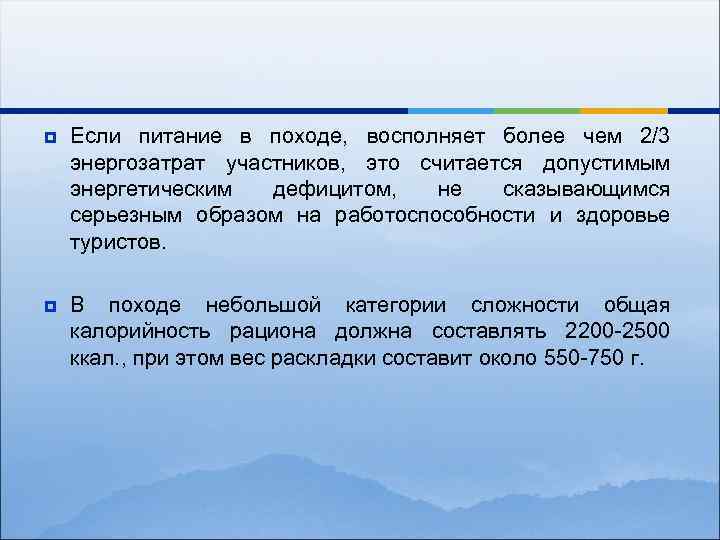 Если питание в походе, восполняет более чем 2/3 энергозатрат участников, это считается допустимым энергетическим дефицитом, не сказывающимся серьезным образом на работоспособности и здоровье туристов.

В походе небольшой категории сложности общая калорийность рациона должна составлять 2200-2500 ккал., при этом вес раскладки составит около 550-750 г.